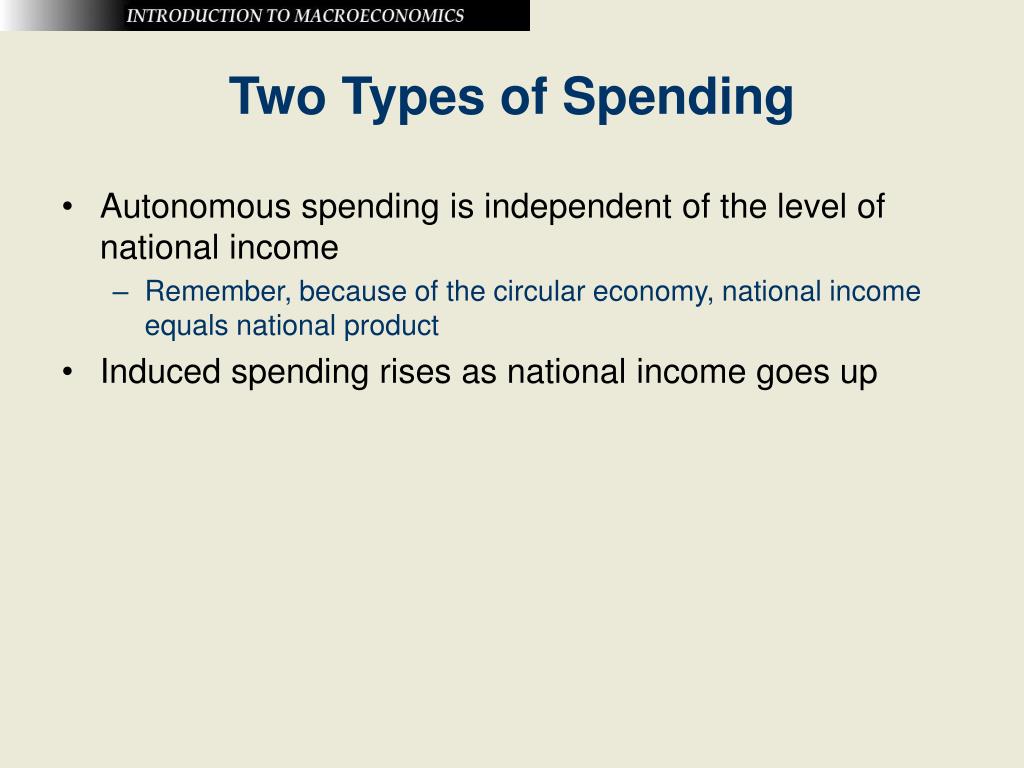 INTRODUCTION TO MACROECONOMICS

Two Types of Spending

• Autonomous spending is independent of the level of national income
– Remember, because of the circular economy, national income equals national product
• Induced spending rises as national income goes up